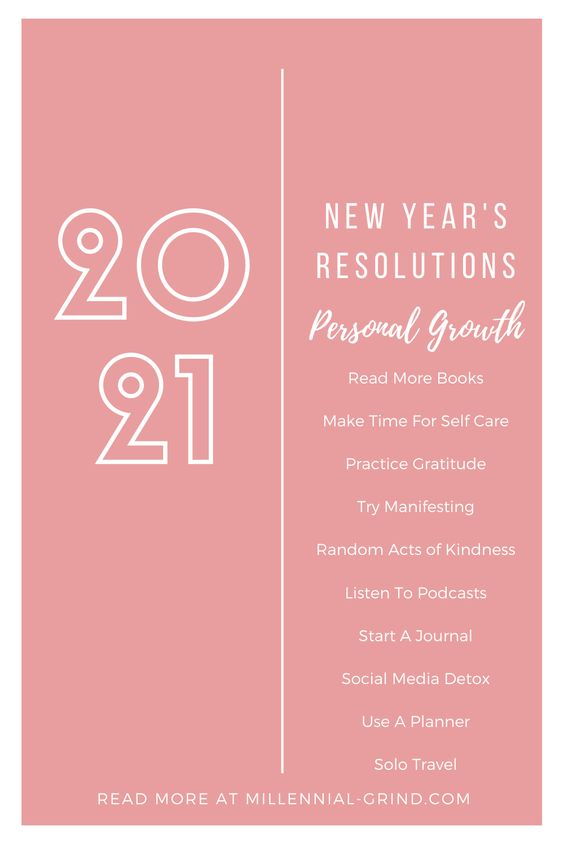 20
21

NEW YEAR'S RESOLUTIONS

Personal Growth

Read More Books

Make Time For Self Care

Practice Gratitude

Try Manifesting

Random Acts of Kindness

Listen To Podcasts

Start A Journal

Social Media Detox

Use A Planner

Solo Travel

READ MORE AT MILLENNIAL-GRIND.COM